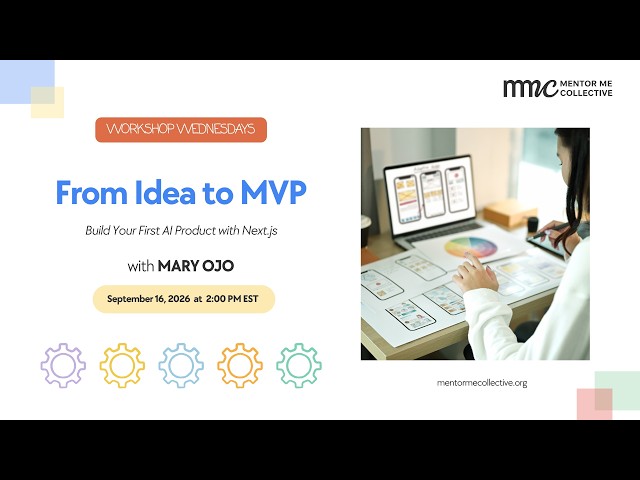 mmc MENTOR ME COLLECTIVE

WORKSHOP WEDNESDAYS

From Idea to MVP

Build Your First AI Product with Next.js

with MARY OJO

September 16, 2026 at 2:00 PM EST

mentormecollective.org